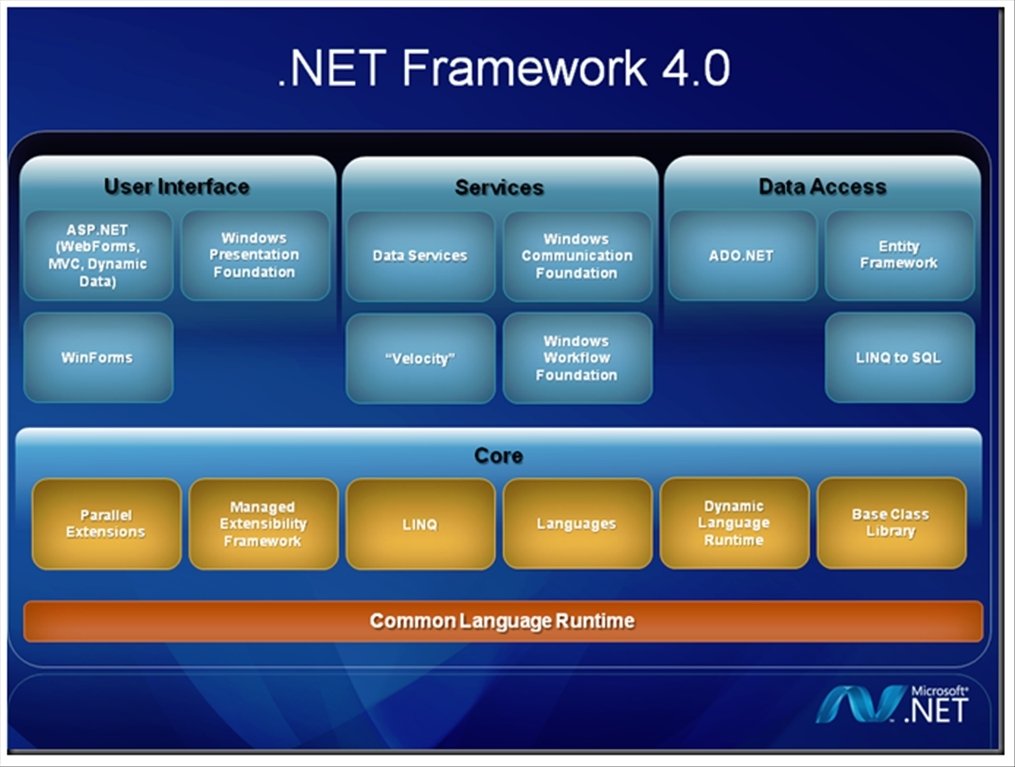 .NET Framework 4.0

User Interface

ASP.NET (WebForms, MVC, Dynamic Data)

Windows Presentation Foundation

WinForms

Services

Data Services

Windows Communication Foundation

"Velocity"

Windows Workflow Foundation

Data Access

ADO.NET

Entity Framework

LINQ to SQL

Core

Parallel Extensions

Managed Extensibility Framework

LINQ

Languages

Dynamic Language Runtime

Base Class Library

Common Language Runtime

Microsoft® .NET